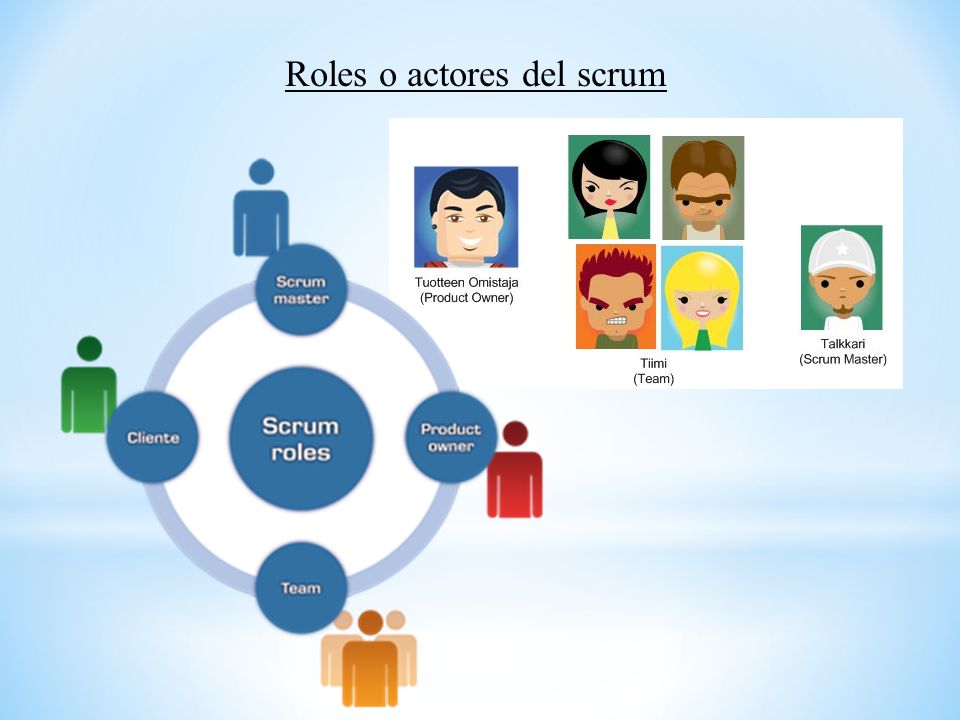 Roles o actores del scrum

Tuotteen Omistaja
(Product Owner)

Tiimi
(Team)

Talkkari
(Scrum Master)

Scrum master

Cliente

Scrum roles

Product owner

Team